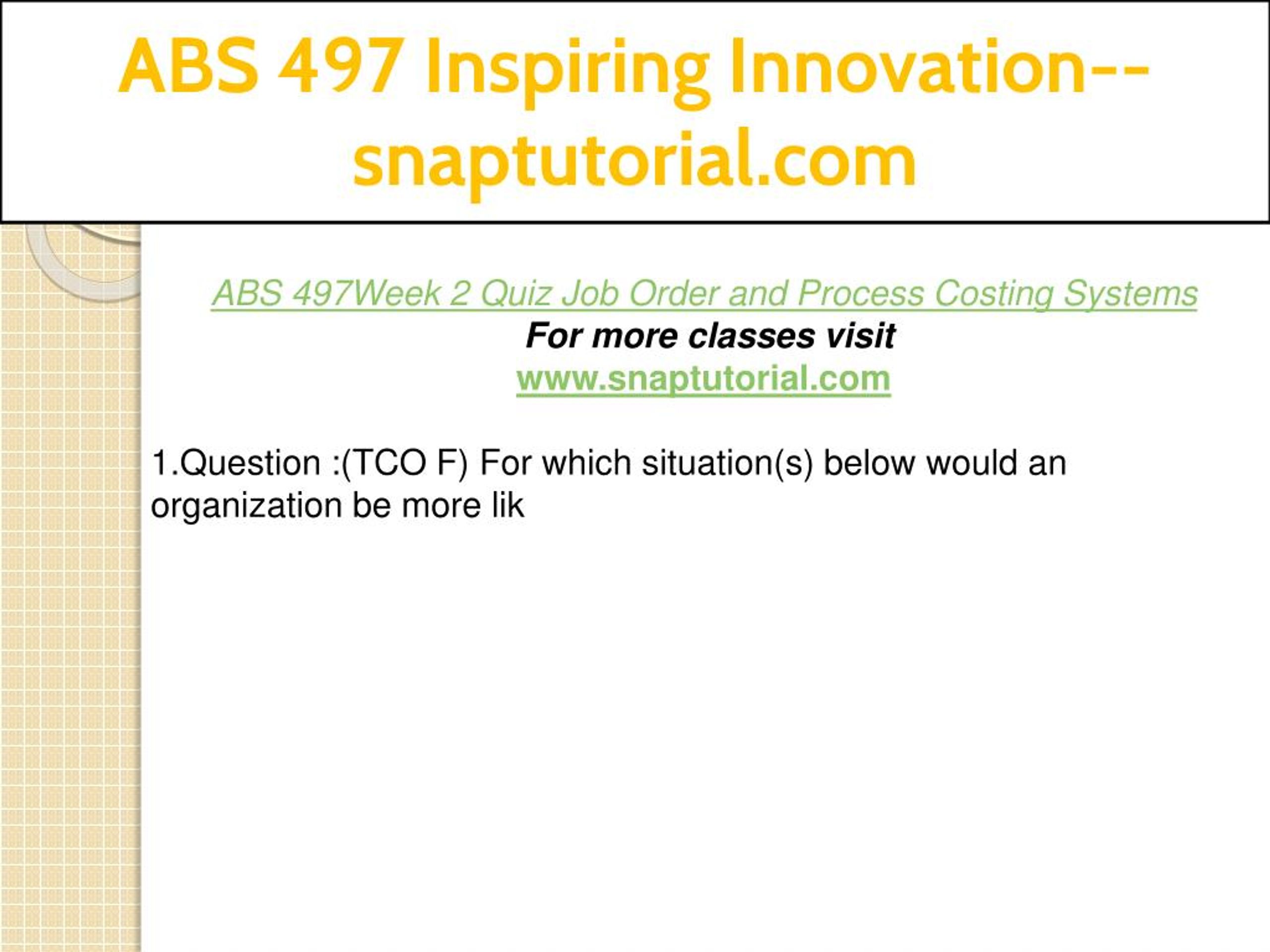 ABS 497 Inspiring Innovation--snaptutorial.com

ABS 497Week 2 Quiz Job Order and Process Costing Systems
For more classes visit
www.snaptutorial.com

1.Question :(TCO F) For which situation(s) below would an organization be more lik